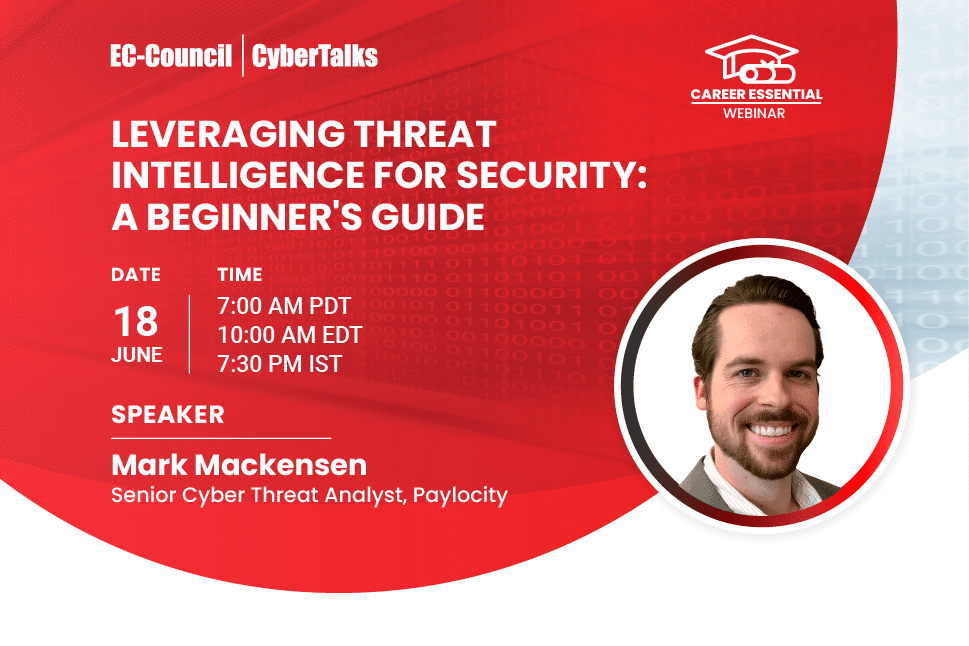 EC-Council | CyberTalks

CAREER ESSENTIAL
WEBINAR

LEVERAGING THREAT INTELLIGENCE FOR SECURITY: A BEGINNER'S GUIDE

DATE
18
JUNE

TIME
7:00 AM PDT
10:00 AM EDT
7:30 PM IST

SPEAKER

Mark Mackensen
Senior Cyber Threat Analyst, Paylocity